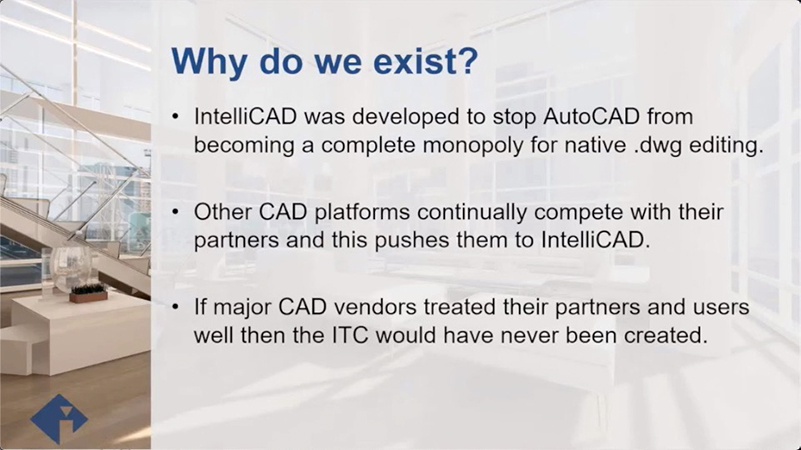 Why do we exist?

• IntelliCAD was developed to stop AutoCAD from becoming a complete monopoly for native .dwg editing.

• Other CAD platforms continually compete with their partners and this pushes them to IntelliCAD.

• If major CAD vendors treated their partners and users well then the ITC would have never been created.